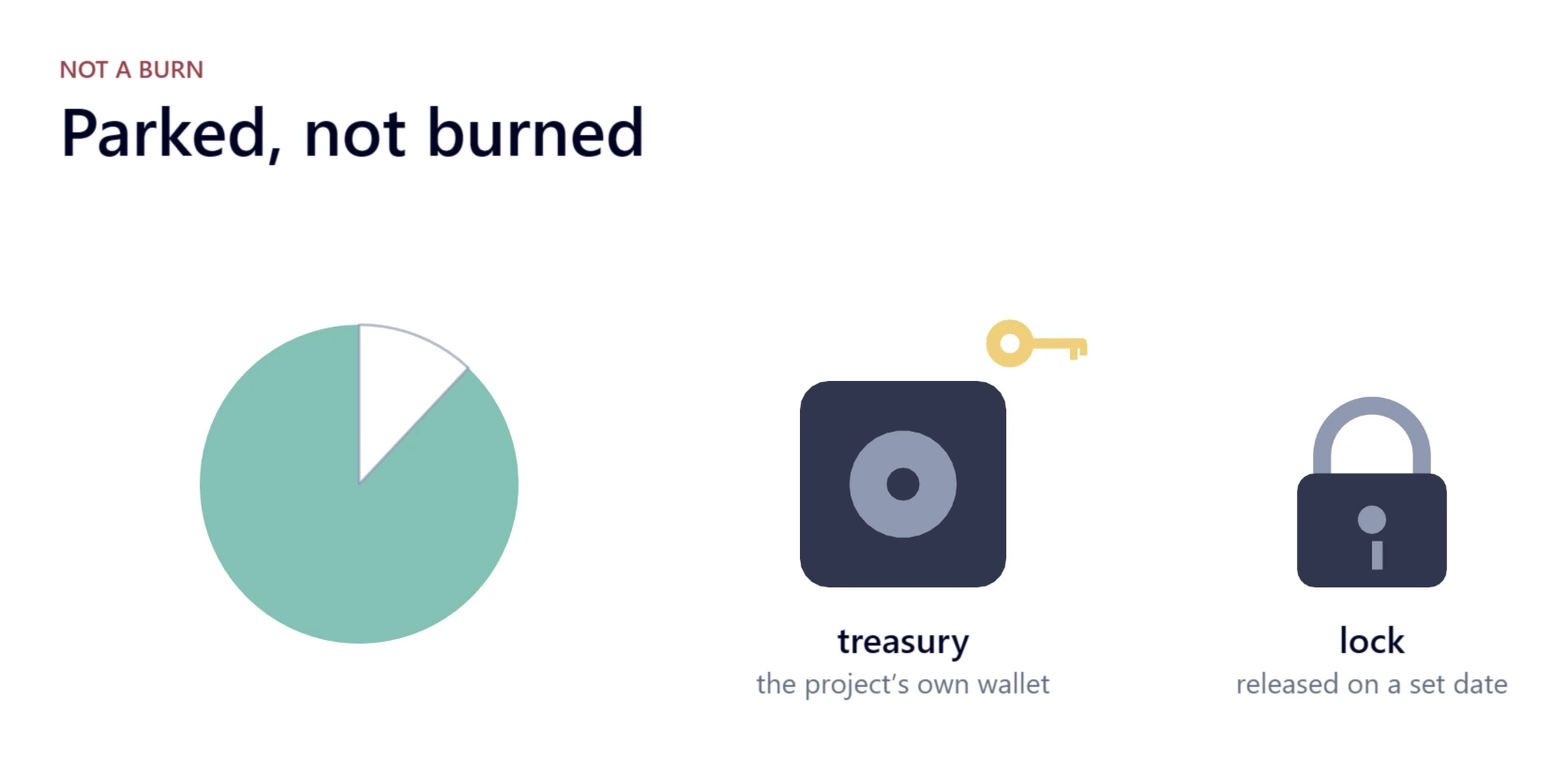 NOT A BURN

Parked, not burned

treasury
the project's own wallet

lock
released on a set date